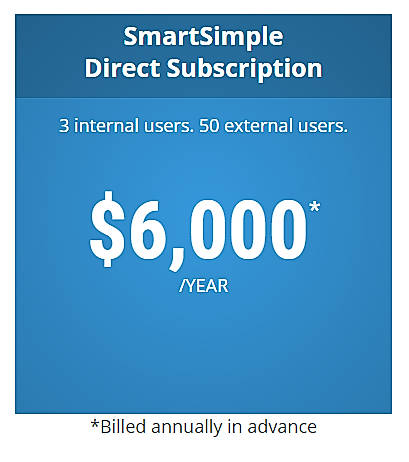 SmartSimple
Direct Subscription

3 internal users. 50 external users.

\$6,000*
/YEAR

*Billed annually in advance